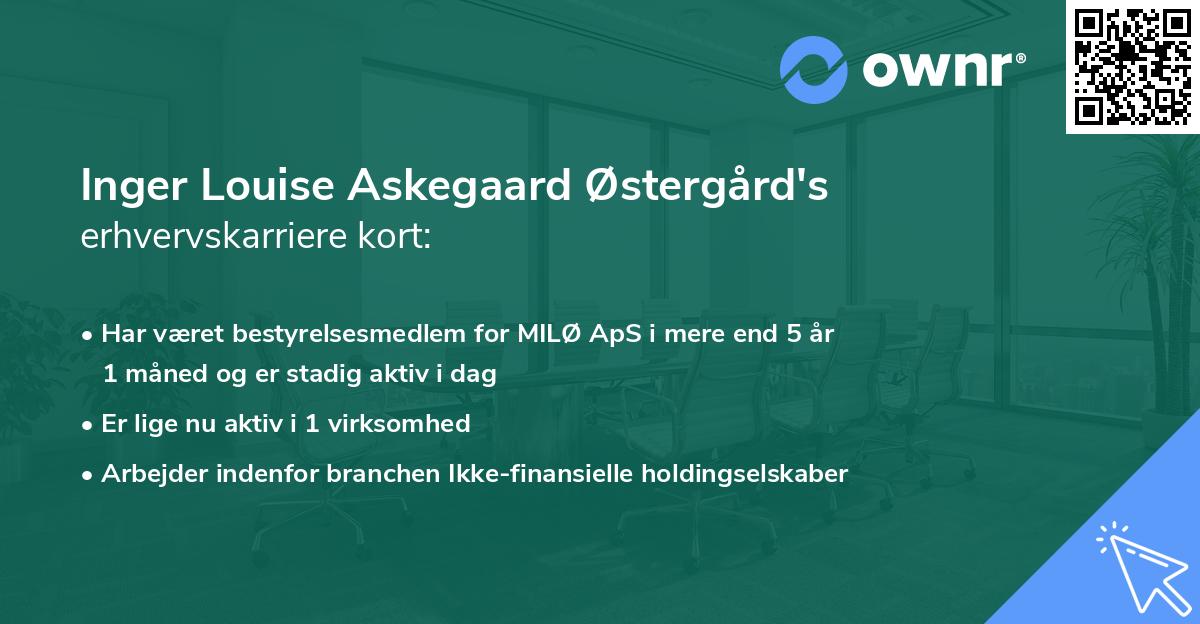 ownr®

Inger Louise Askegaard Østergård's
erhvervskarriere kort:

• Har været bestyrelsesmedlem for MILØ ApS i mere end 5 år 1 måned og er stadig aktiv i dag

• Er lige nu aktiv i 1 virksomhed

• Arbejder indenfor branchen Ikke-finansielle holdingselskaber